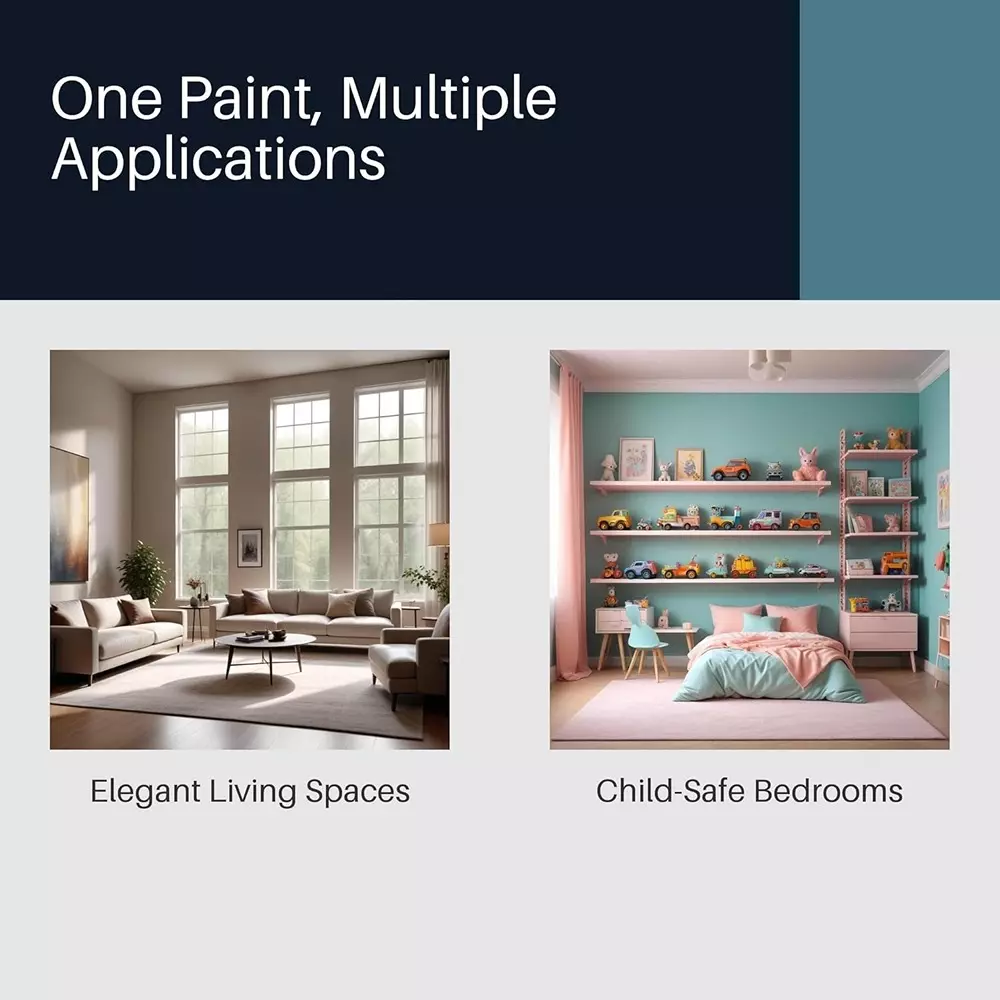 One Paint, Multiple Applications

Elegant Living Spaces

Child-Safe Bedrooms